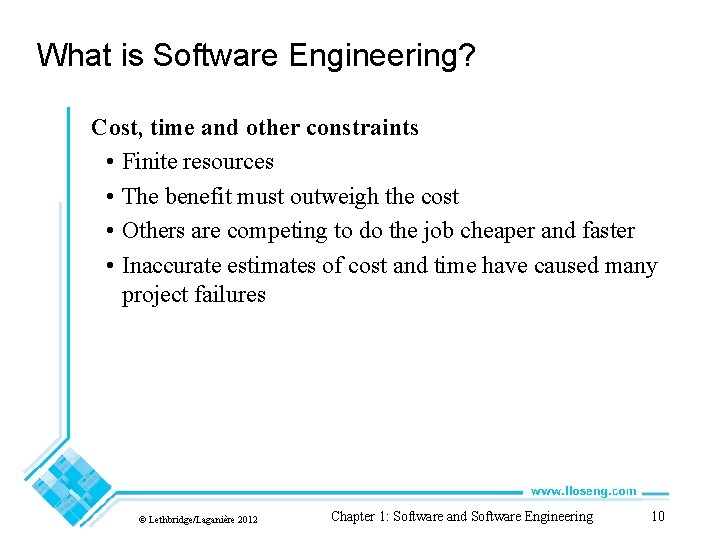 What is Software Engineering?

Cost, time and other constraints

• Finite resources
• The benefit must outweigh the cost
• Others are competing to do the job cheaper and faster
• Inaccurate estimates of cost and time have caused many project failures

www.lloseng.com

© Lethbridge/Laganière 2012

Chapter 1: Software and Software Engineering

10